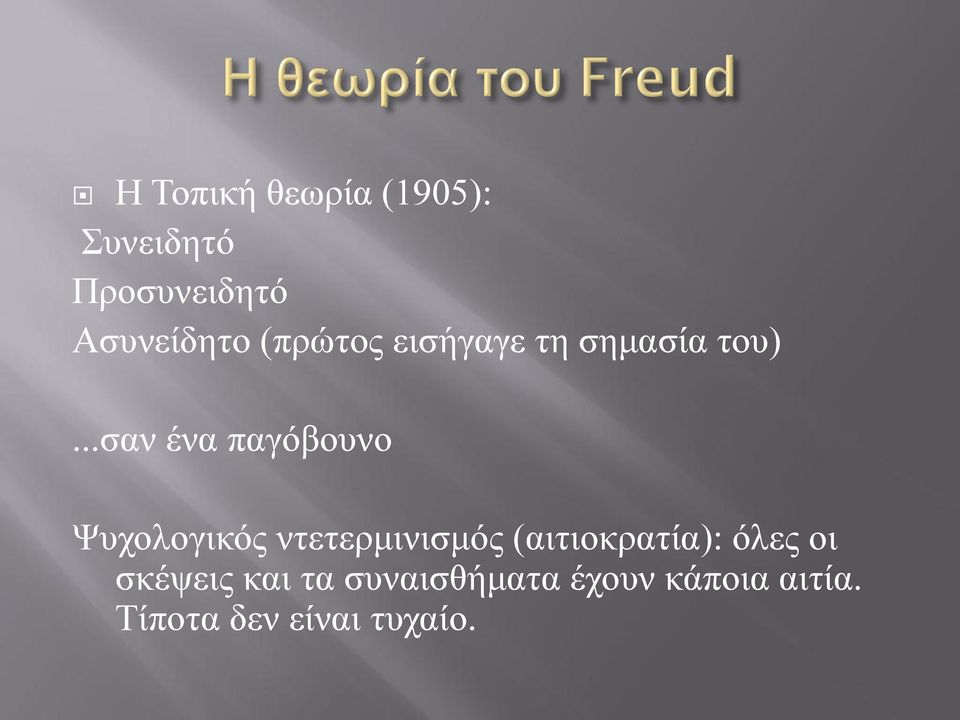 Η θεωρία του Freud

Η Τοπική θεωρία (1905):
Συνειδητό
Προσυνειδητό
Ασυνείδητο (πρώτος εισήγαγε τη σημασία του)

...σαν ένα παγόβουνο

Ψυχολογικός ντετερμινισμός (αιτιοκρατία): όλες οι σκέψεις και τα συναισθήματα έχουν κάποια αιτία. Τίποτα δεν είναι τυχαίο.